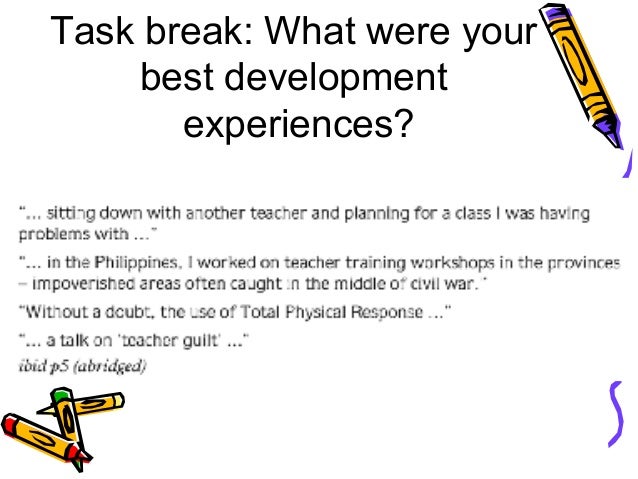 Task break: What were your best development experiences?

"... sitting down with another teacher and planning for a class I was having problems with ..."

"... in the Philippines, I worked on teacher training workshops in the provinces – impoverished areas often caught in the middle of civil war."

"Without a doubt, the use of Total Physical Response ..."

"... a talk on 'teacher guilt' ..."

ibid p5 (abridged)